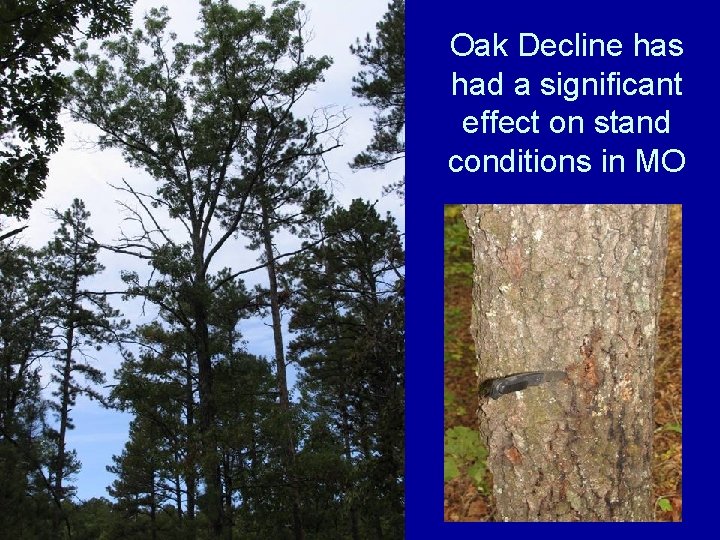 Oak Decline has had a significant effect on stand conditions in MO